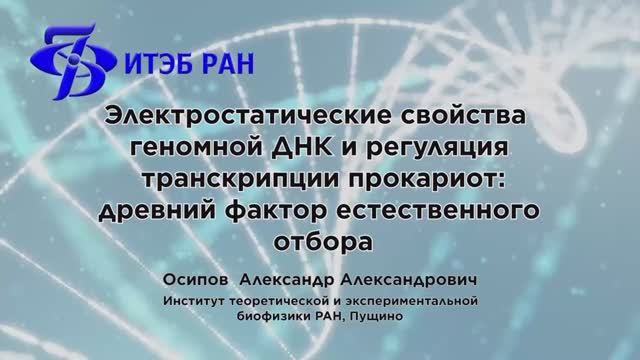 ИТЭБ РАН

Электростатические свойства геномной ДНК и регуляция транскрипции прокариот: древний фактор естественного отбора

Осипов Александр Александрович

Институт теоретической и экспериментальной биофизики РАН, Пущино